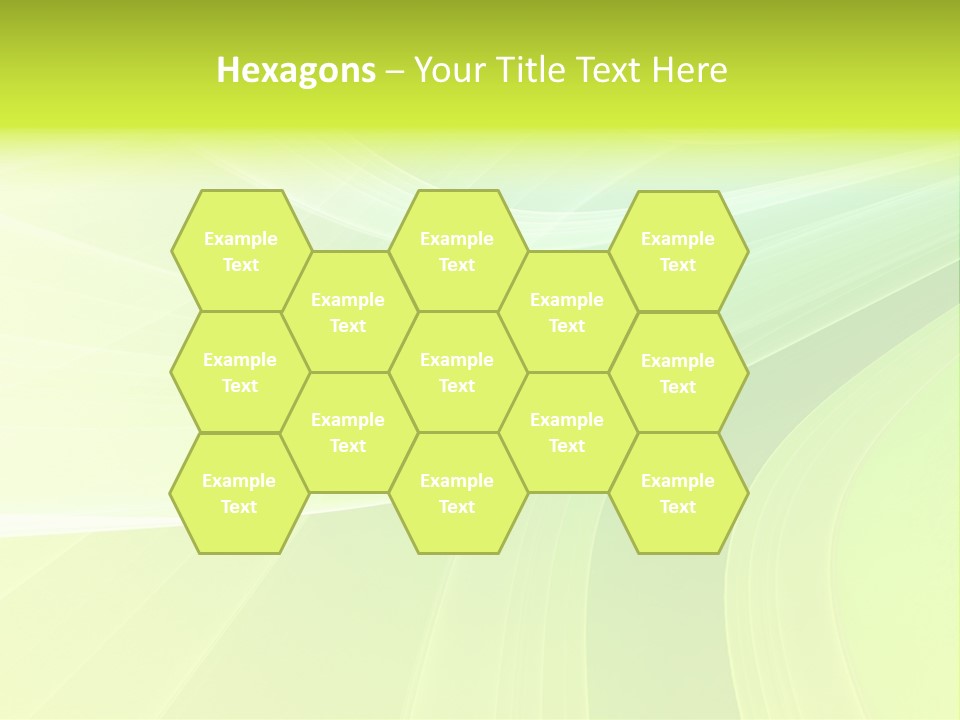 Hexagons – Your Title Text Here

Example Text

Example Text

Example Text

Example Text

Example Text

Example Text

Example Text

Example Text

Example Text

Example Text

Example Text

Example Text

Example Text